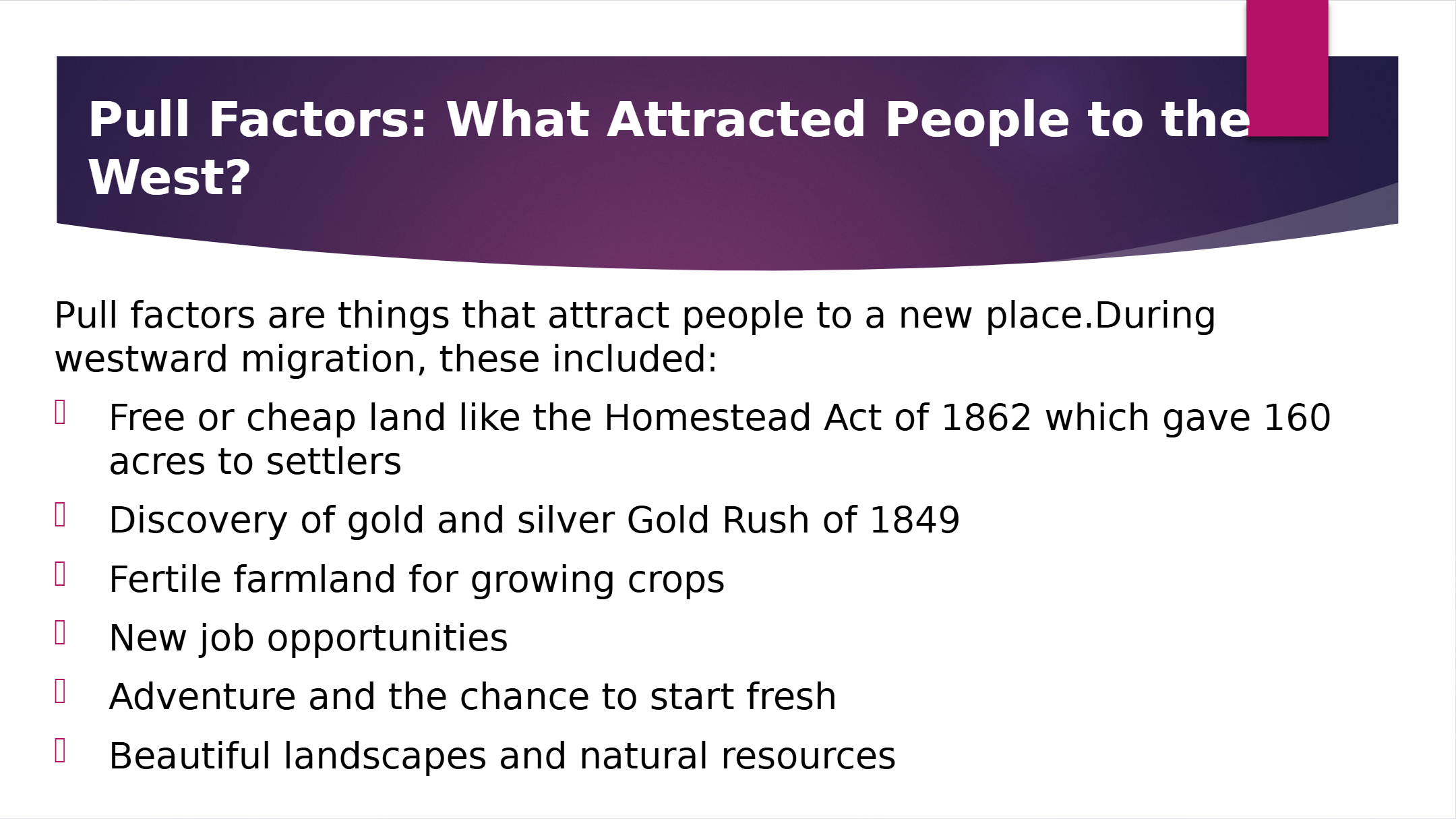 Pull Factors: What Attracted People to the West?

Pull factors are things that attract people to a new place.During westward migration, these included:

- Free or cheap land like the Homestead Act of 1862 which gave 160 acres to settlers
- Discovery of gold and silver Gold Rush of 1849
- Fertile farmland for growing crops
- New job opportunities
- Adventure and the chance to start fresh
- Beautiful landscapes and natural resources